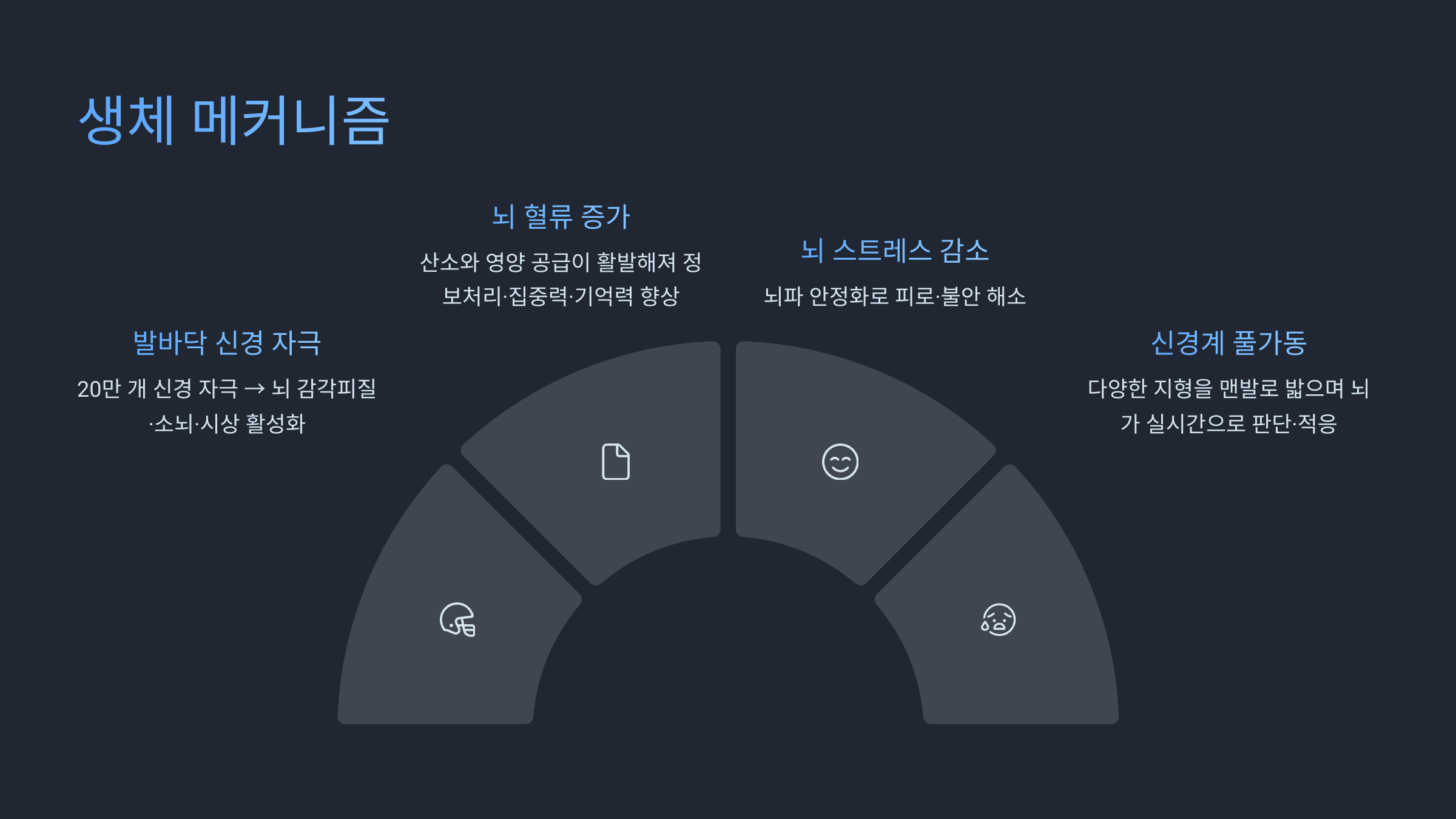 생체 메커니즘

발바닥 신경 자극

20만 개 신경 자극 → 뇌 감각피질·소뇌·시상 활성화

뇌 혈류 증가

산소와 영양 공급이 활발해져 정보처리·집중력·기억력 향상

뇌 스트레스 감소

뇌파 안정화로 피로·불안 해소

신경계 풀가동

다양한 지형을 맨발로 밟으며 뇌가 실시간으로 판단·적응